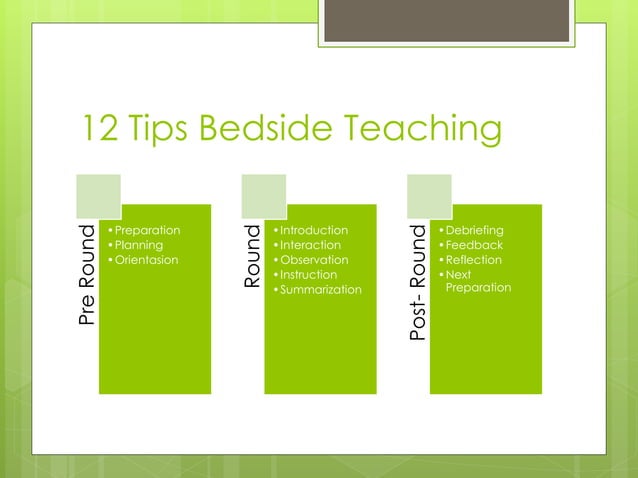 12 Tips Bedside Teaching

Pre Round

• Preparation
• Planning
• Orientasion

Round

• Introduction
• Interaction
• Observation
• Instruction
• Summarization

Post- Round

• Debriefing
• Feedback
• Reflection
• Next Preparation